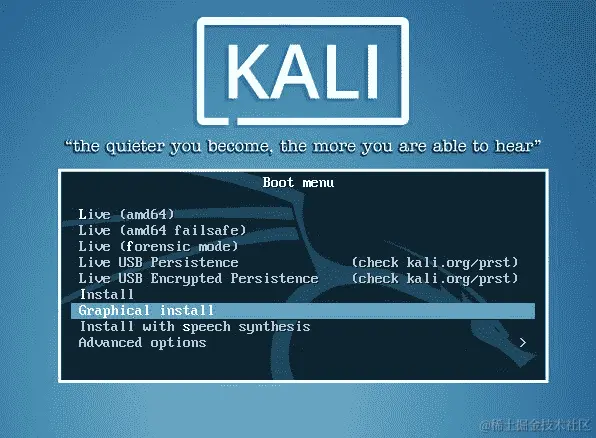 KALI

"the quieter you become, the more you are able to hear"

Boot menu

Live (amd64)
Live (amd64 failsafe)
Live (forensic mode)
Live USB Persistence (check kali.org/prst)
Live USB Encrypted Persistence (check kali.org/prst)
Install
Graphical install
Install with speech synthesis
Advanced options >

@稀土掘金技术社区